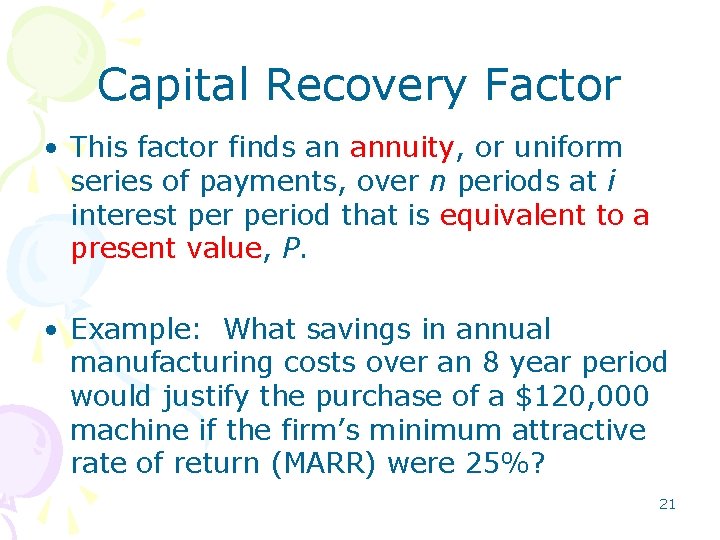 Capital Recovery Factor

• This factor finds an annuity, or uniform series of payments, over n periods at i interest per period that is equivalent to a present value, P.

• Example: What savings in annual manufacturing costs over an 8 year period would justify the purchase of a $120,000 machine if the firm's minimum attractive rate of return (MARR) were 25%?

21